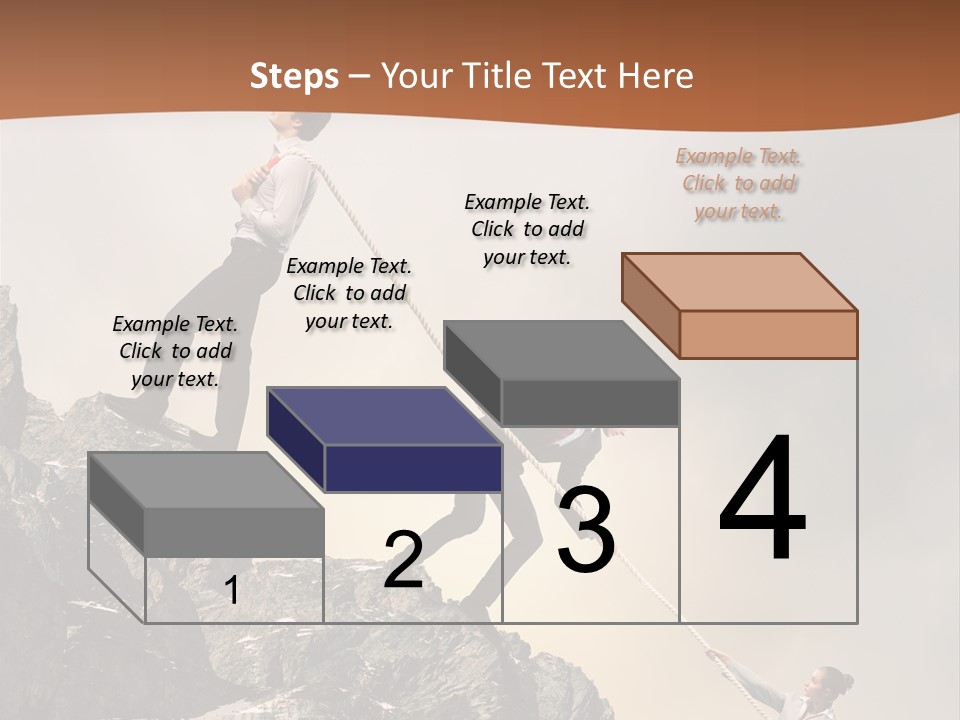 Steps – Your Title Text Here

Example Text. Click to add your text.

Example Text. Click to add your text.

Example Text. Click to add your text.

Example Text. Click to add your text.

1

2

3

4